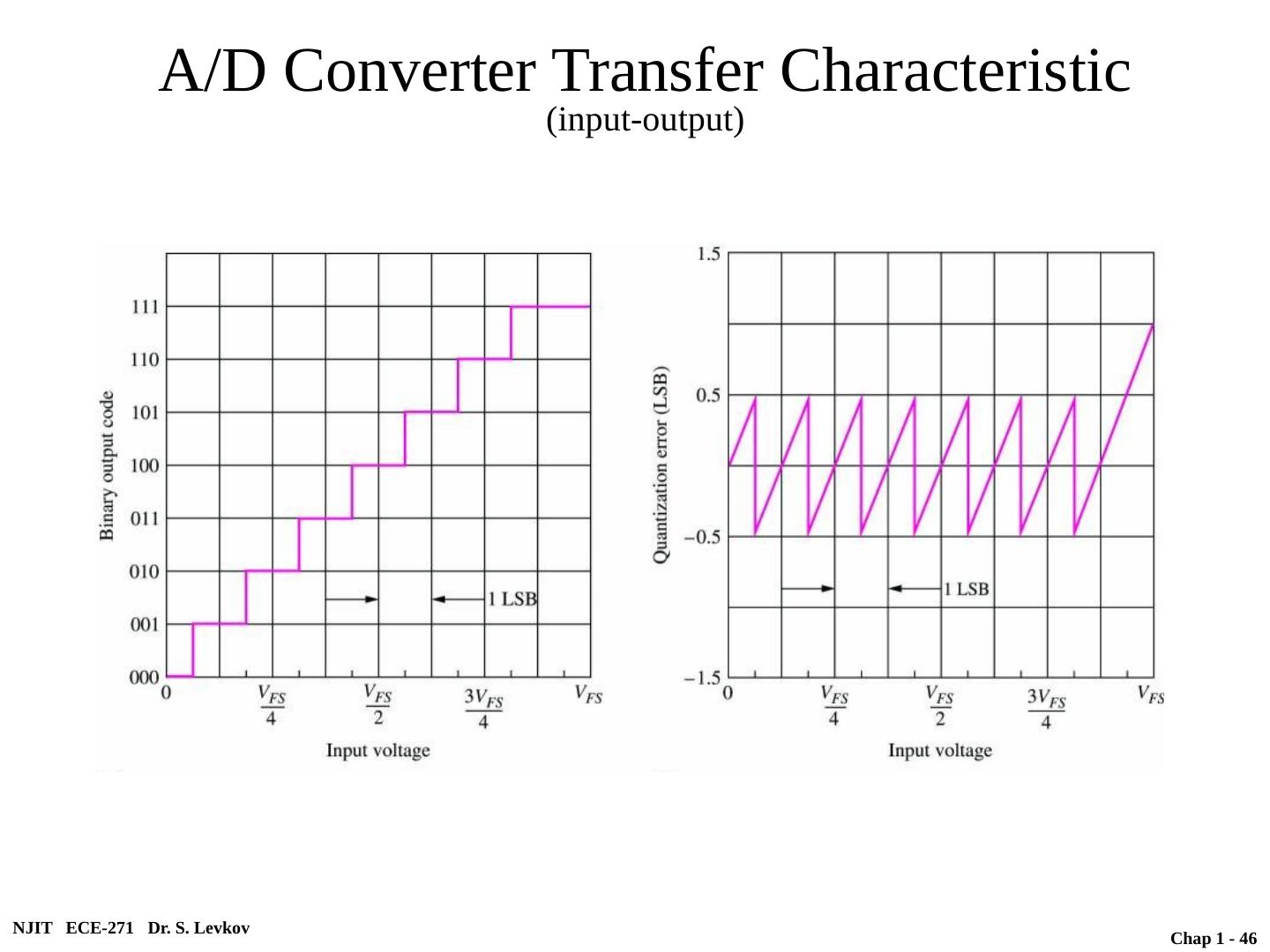 A/D Converter Transfer Characteristic
(input-output)

Binary output code

111

110

101

100

011

010

001

000

1 LSB

0

$\frac{V_{FS}}{4}$

$\frac{V_{FS}}{2}$

$\frac{3V_{FS}}{4}$

$V_{FS}$

Input voltage

Quantization error (LSB)

1.5

0.5

−0.5

−1.5

1 LSB

0

$\frac{V_{FS}}{4}$

$\frac{V_{FS}}{2}$

$\frac{3V_{FS}}{4}$

$V_{FS}$

Input voltage

NJIT ECE-271 Dr. S. Levkov

Chap 1 - 46